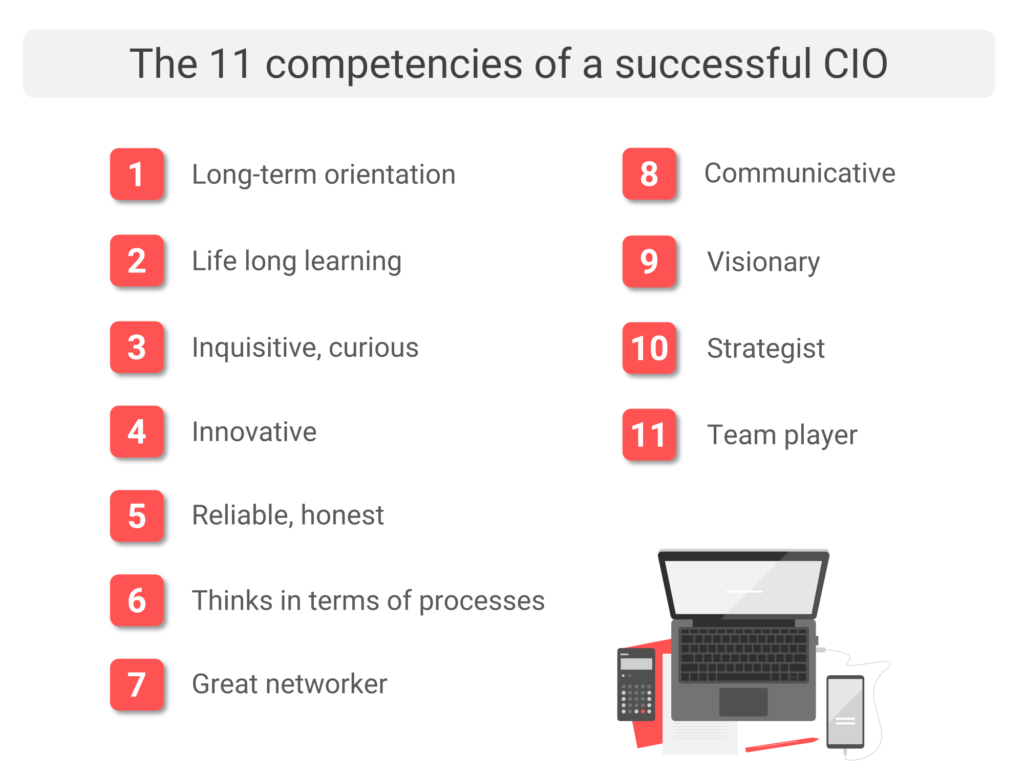 The 11 competencies of a successful CIO

1 Long-term orientation

2 Life long learning

3 Inquisitive, curious

4 Innovative

5 Reliable, honest

6 Thinks in terms of processes

7 Great networker

8 Communicative

9 Visionary

10 Strategist

11 Team player